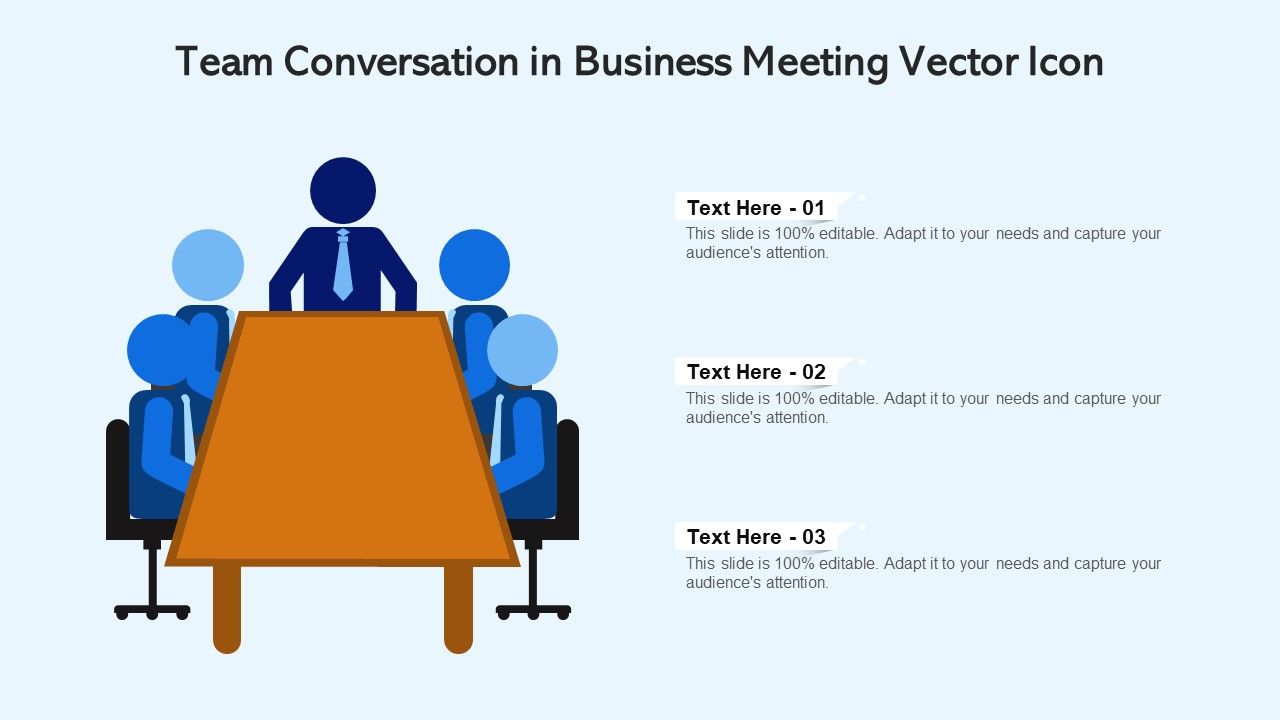 Team Conversation in Business Meeting Vector Icon

Text Here - 01
This slide is 100% editable. Adapt it to your needs and capture your audience's attention.

Text Here - 02
This slide is 100% editable. Adapt it to your needs and capture your audience's attention.

Text Here - 03
This slide is 100% editable. Adapt it to your needs and capture your audience's attention.